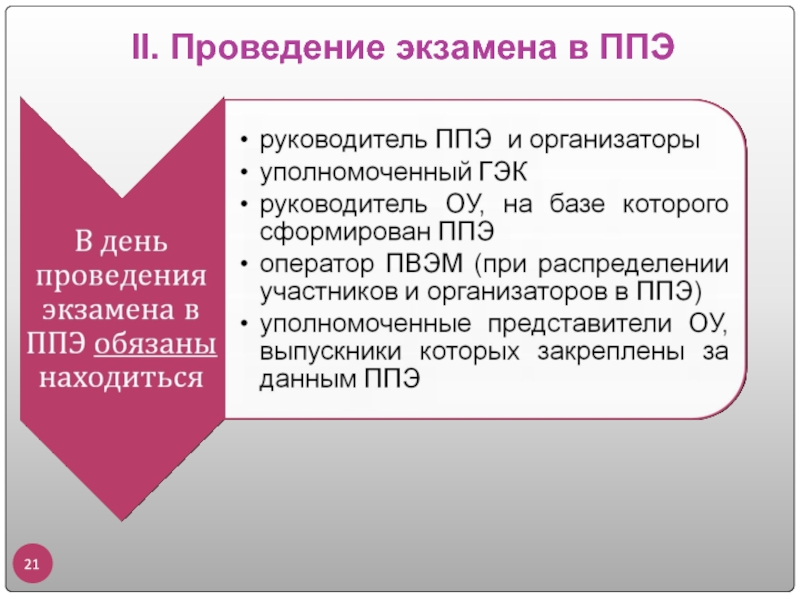 II. Проведение экзамена в ППЭ

В день проведения экзамена в ППЭ обязаны находиться

• руководитель ППЭ и организаторы
• уполномоченный ГЭК
• руководитель ОУ, на базе которого сформирован ППЭ
• оператор ПВЭМ (при распределении участников и организаторов в ППЭ)
• уполномоченные представители ОУ, выпускники которых закреплены за данным ППЭ

21